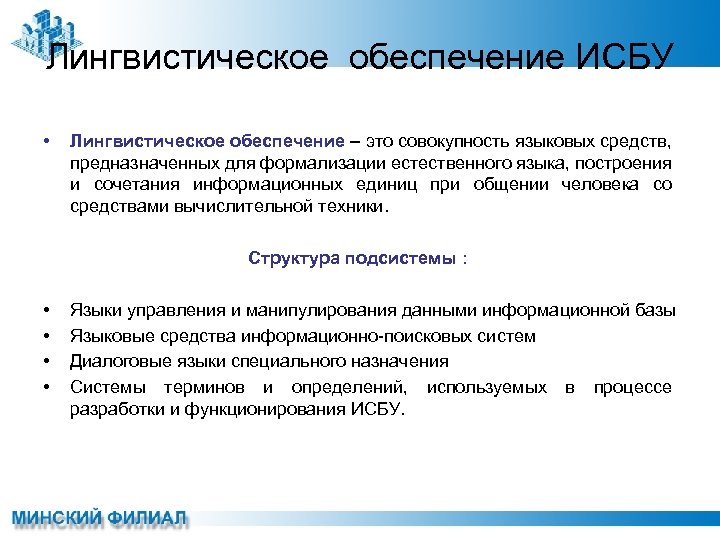 Лингвистическое обеспечение ИСБУ

• Лингвистическое обеспечение – это совокупность языковых средств, предназначенных для формализации естественного языка, построения и сочетания информационных единиц при общении человека со средствами вычислительной техники.

Структура подсистемы :

• Языки управления и манипулирования данными информационной базы
• Языковые средства информационно-поисковых систем
• Диалоговые языки специального назначения
• Системы терминов и определений, используемых в процессе разработки и функционирования ИСБУ.

МИНСКИЙ ФИЛИАЛ